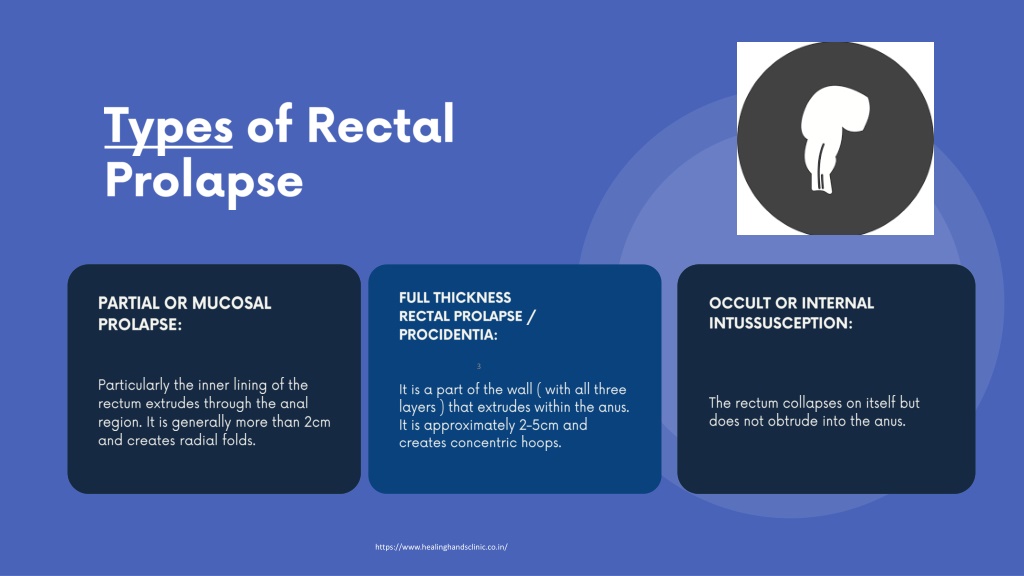 Types of Rectal Prolapse

PARTIAL OR MUCOSAL PROLAPSE:

Particularly the inner lining of the rectum extrudes through the anal region. It is generally more than 2cm and creates radial folds.

FULL THICKNESS RECTAL PROLAPSE / PROCIDENTIA:

3

It is a part of the wall ( with all three layers ) that extrudes within the anus. It is approximately 2-5cm and creates concentric hoops.

OCCULT OR INTERNAL INTUSSUSCEPTION:

The rectum collapses on itself but does not obtrude into the anus.

https://www.healinghandsclinic.co.in/